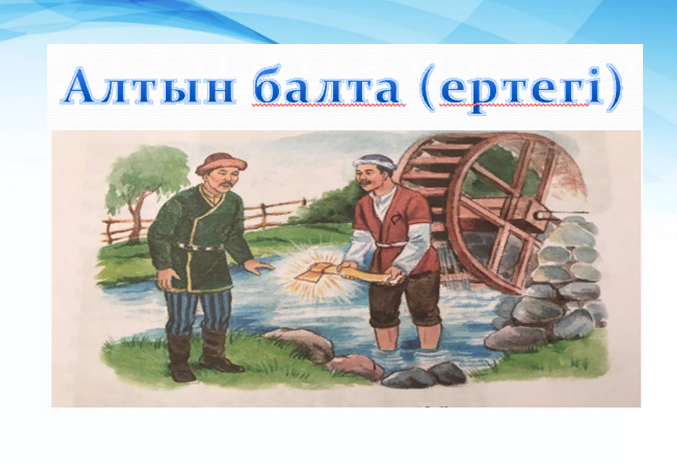 Алтын балта (ертегі)